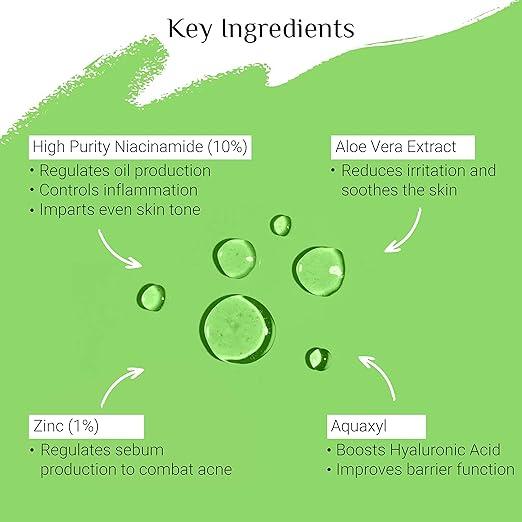 Key Ingredients

High Purity Niacinamide (10%)
• Regulates oil production
• Controls inflammation
• Imparts even skin tone

Aloe Vera Extract
• Reduces irritation and soothes the skin

Zinc (1%)
• Regulates sebum production to combat acne

Aquaxyl
• Boosts Hyaluronic Acid
• Improves barrier function